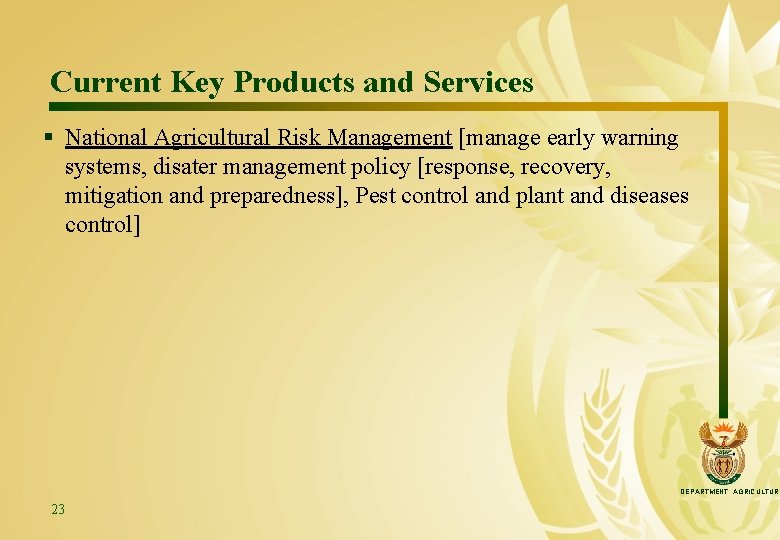 Current Key Products and Services

▪ National Agricultural Risk Management [manage early warning systems, disater management policy [response, recovery, mitigation and preparedness], Pest control and plant and diseases control]

DEPARTMENT: AGRICULTUR

23